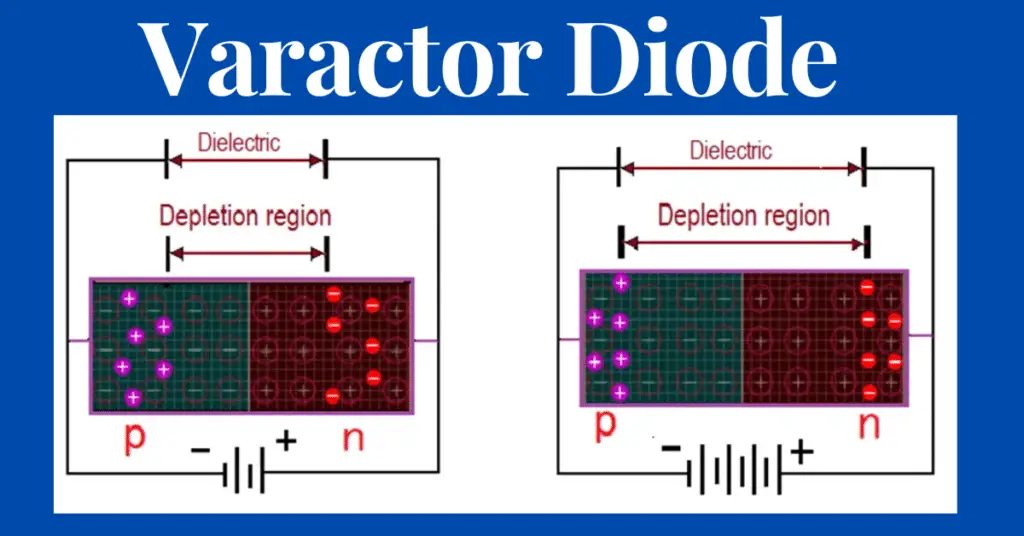 Varactor Diode

Dielectric

Depletion region

p − + n

Dielectric

Depletion region

p − + n